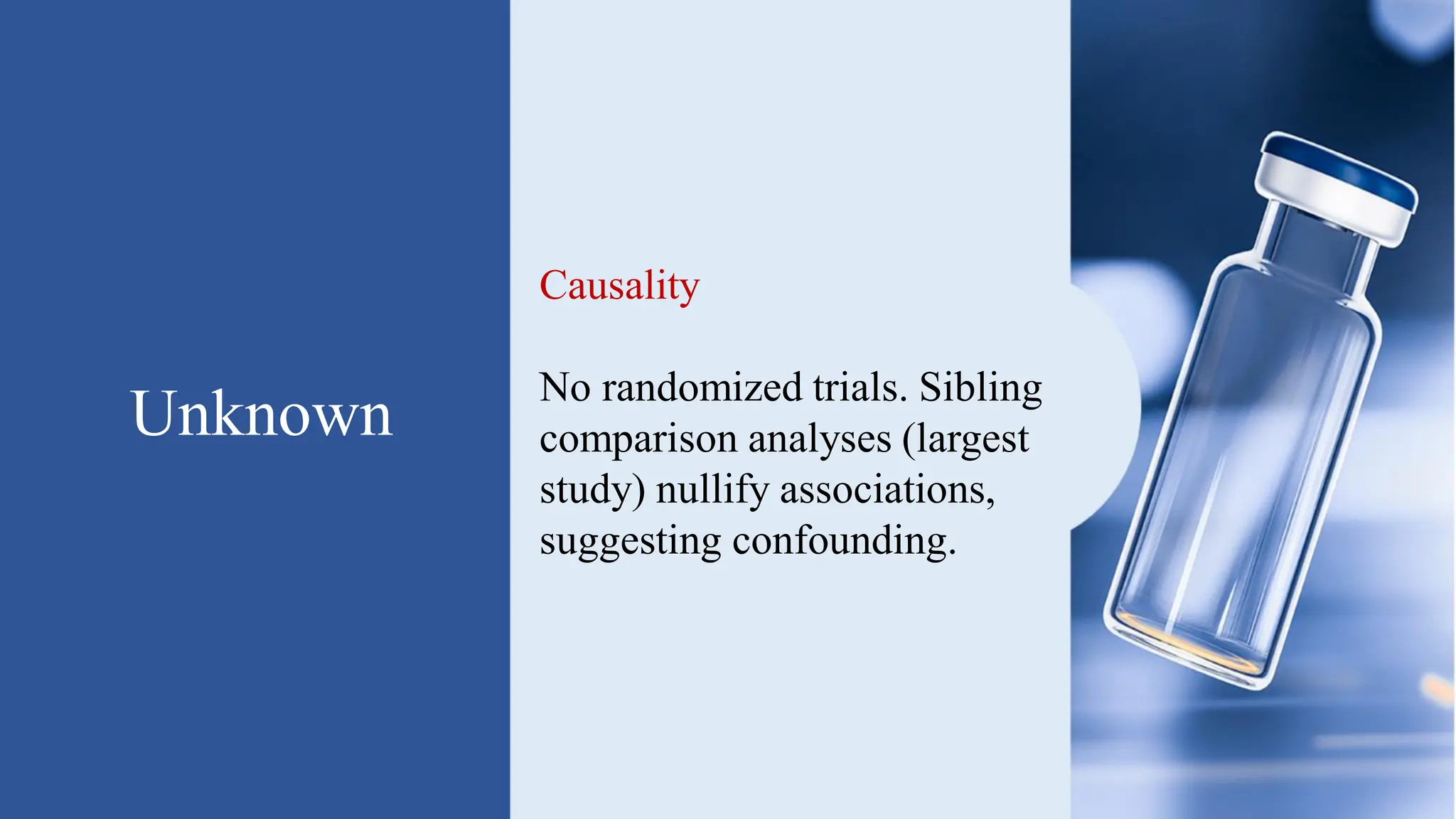 Unknown

Causality

No randomized trials. Sibling comparison analyses (largest study) nullify associations, suggesting confounding.